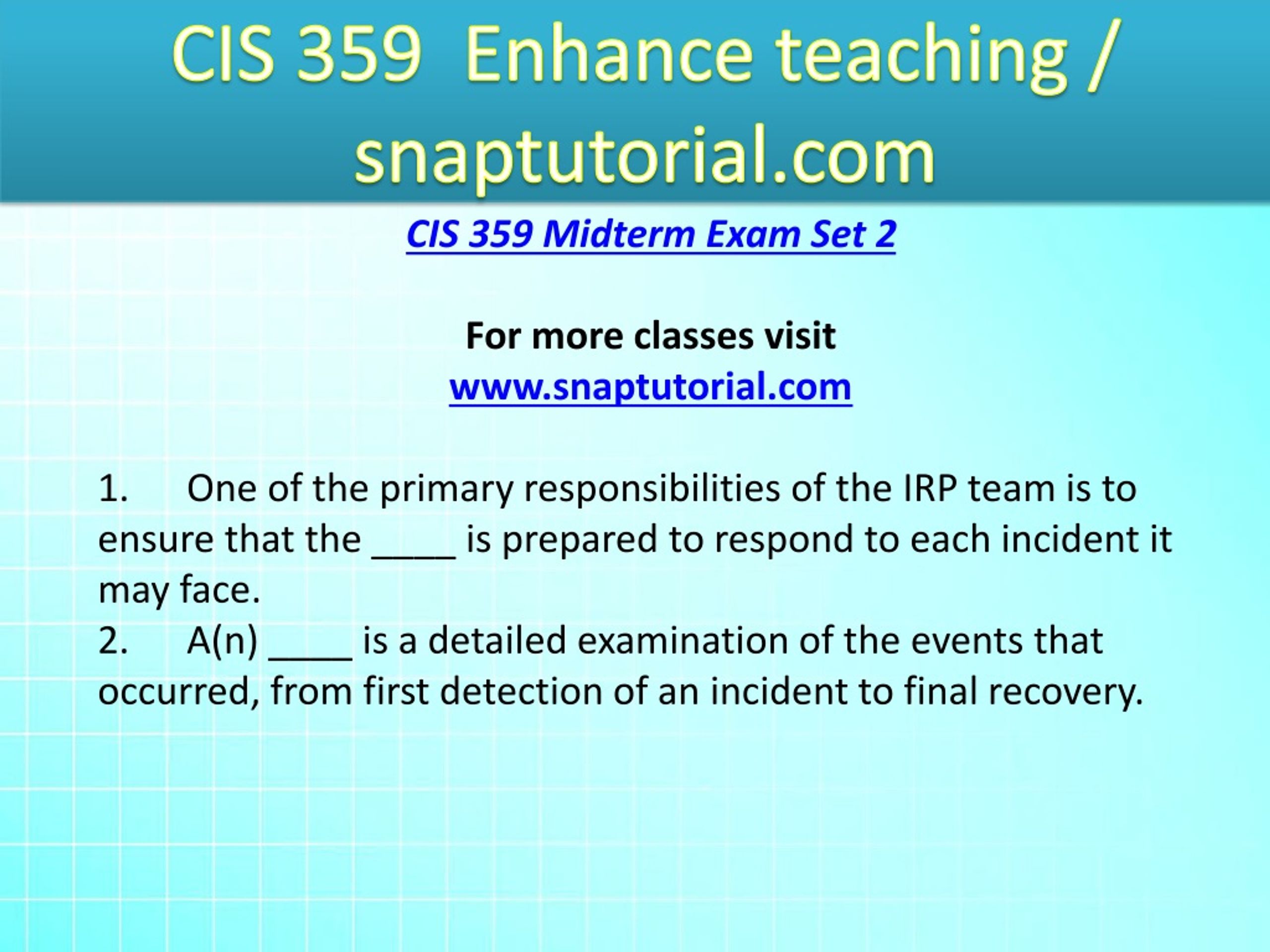 CIS 359 Enhance teaching / snaptutorial.com

CIS 359 Midterm Exam Set 2

For more classes visit
www.snaptutorial.com

1. One of the primary responsibilities of the IRP team is to ensure that the ____ is prepared to respond to each incident it may face.
2. A(n) ____ is a detailed examination of the events that occurred, from first detection of an incident to final recovery.